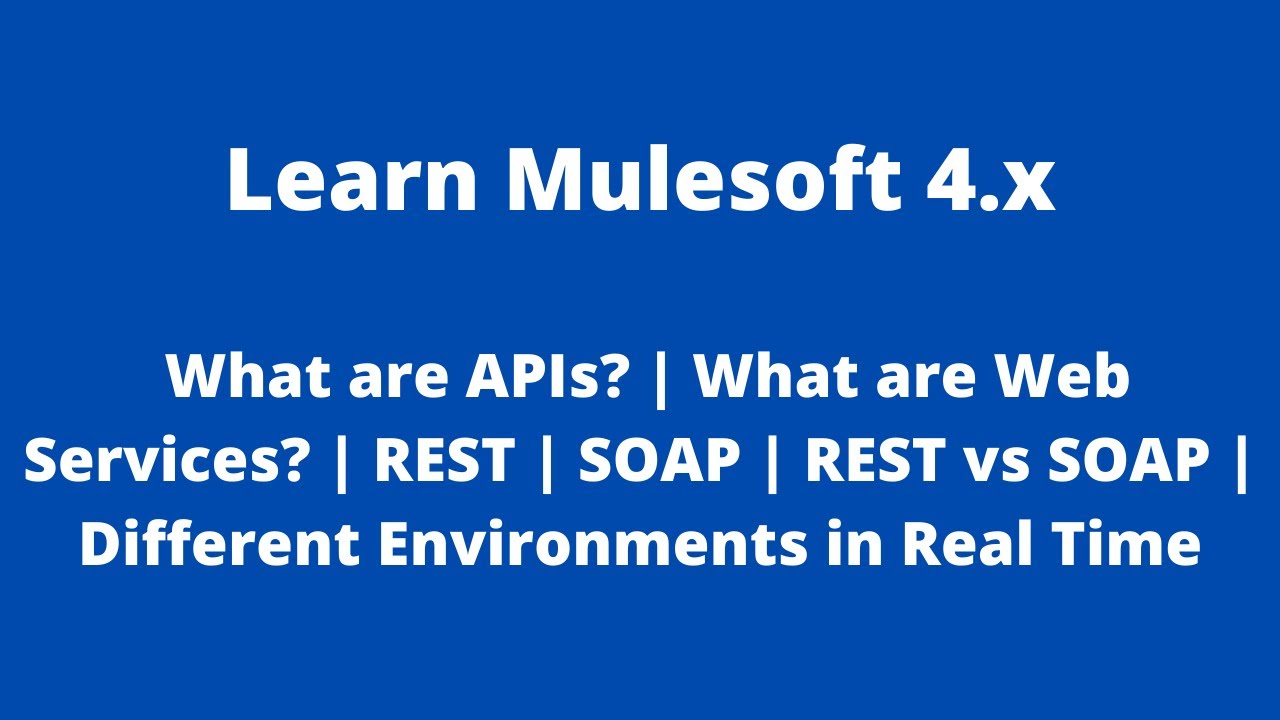 Learn Mulesoft 4.x

What are APIs? | What are Web Services? | REST | SOAP | REST vs SOAP | Different Environments in Real Time